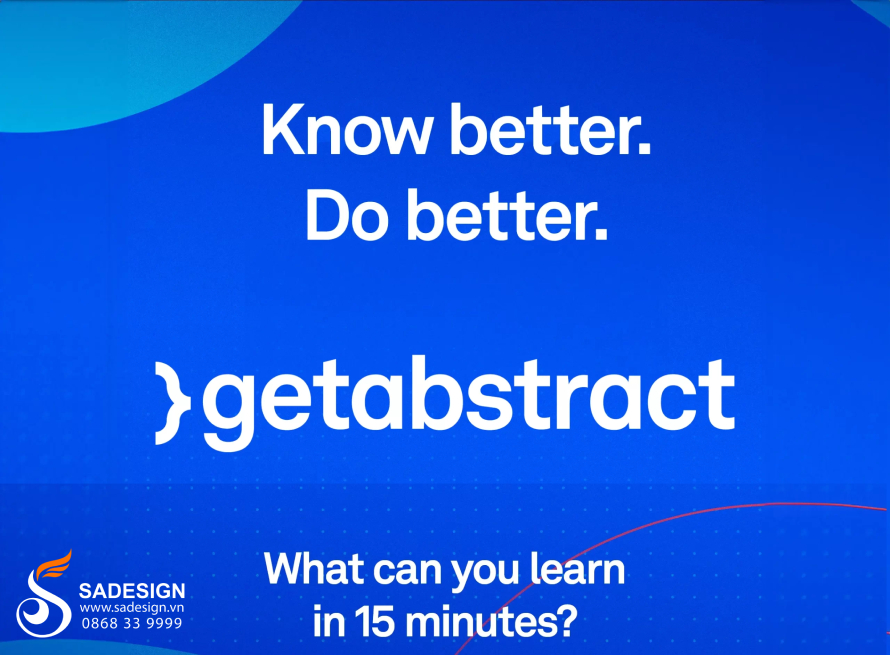 Know better.
Do better.

}getabstract

What can you learn in 15 minutes?

SADESIGN
www.sadesign.vn
0868 33 9999